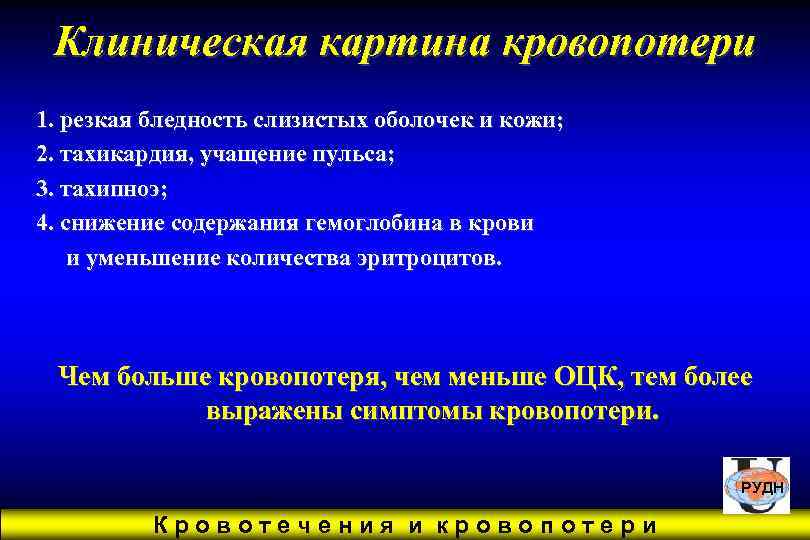 Клиническая картина кровопотери

1. резкая бледность слизистых оболочек и кожи;
2. тахикардия, учащение пульса;
3. тахипноэ;
4. снижение содержания гемоглобина в крови и уменьшение количества эритроцитов.

Чем больше кровопотеря, чем меньше ОЦК, тем более выражены симптомы кровопотери.

РУДН

Кровотечения и кровопотери